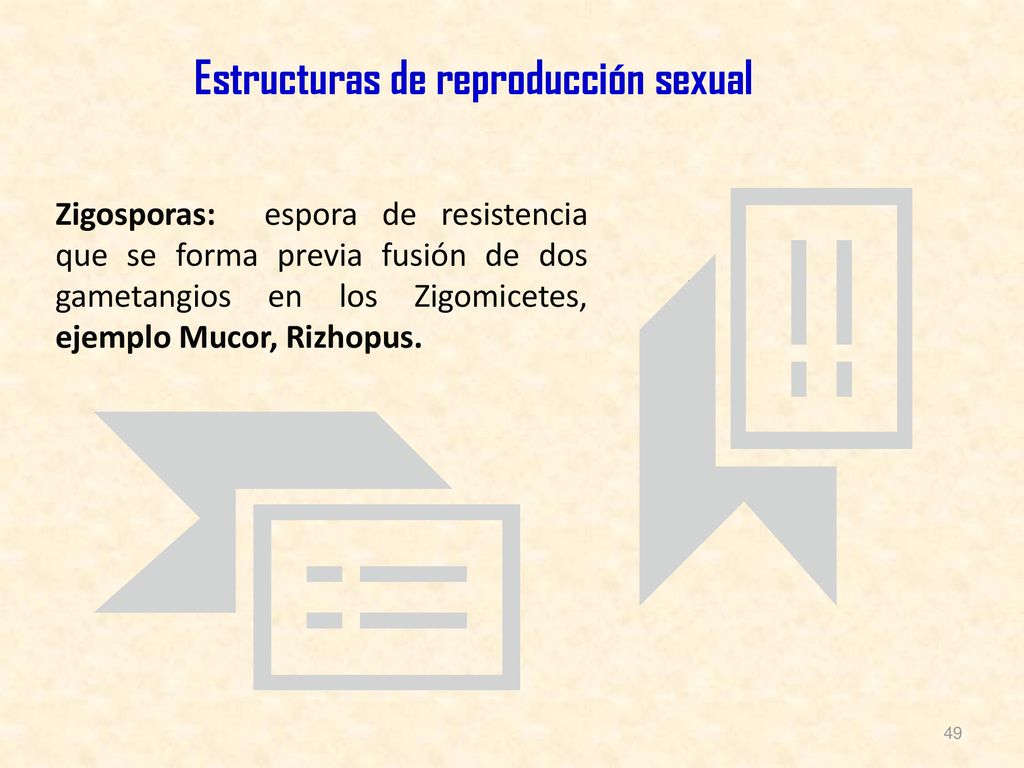 Estructuras de reproducción sexual

Zigosporas: espora de resistencia que se forma previa fusión de dos gametangios en los Zigomicetes, ejemplo Mucor, Rizhopus.

49